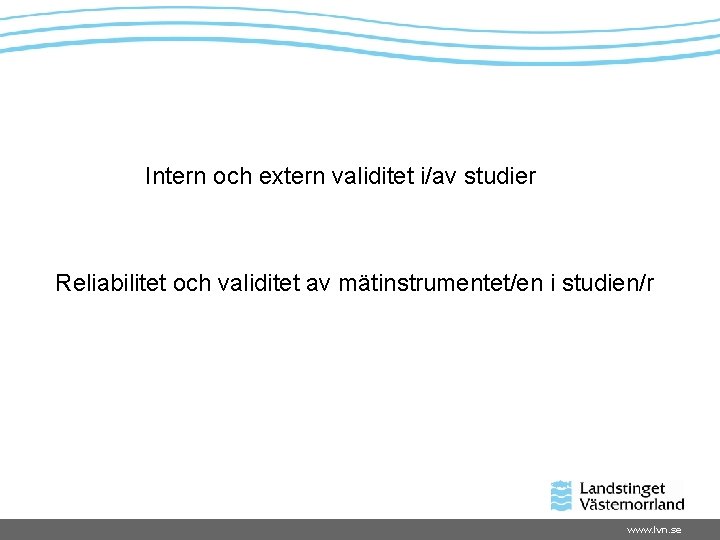 Intern och extern validitet i/av studier

Reliabilitet och validitet av mätinstrumentet/en i studien/r

Landstinget Västernorrland

www.lvn.se